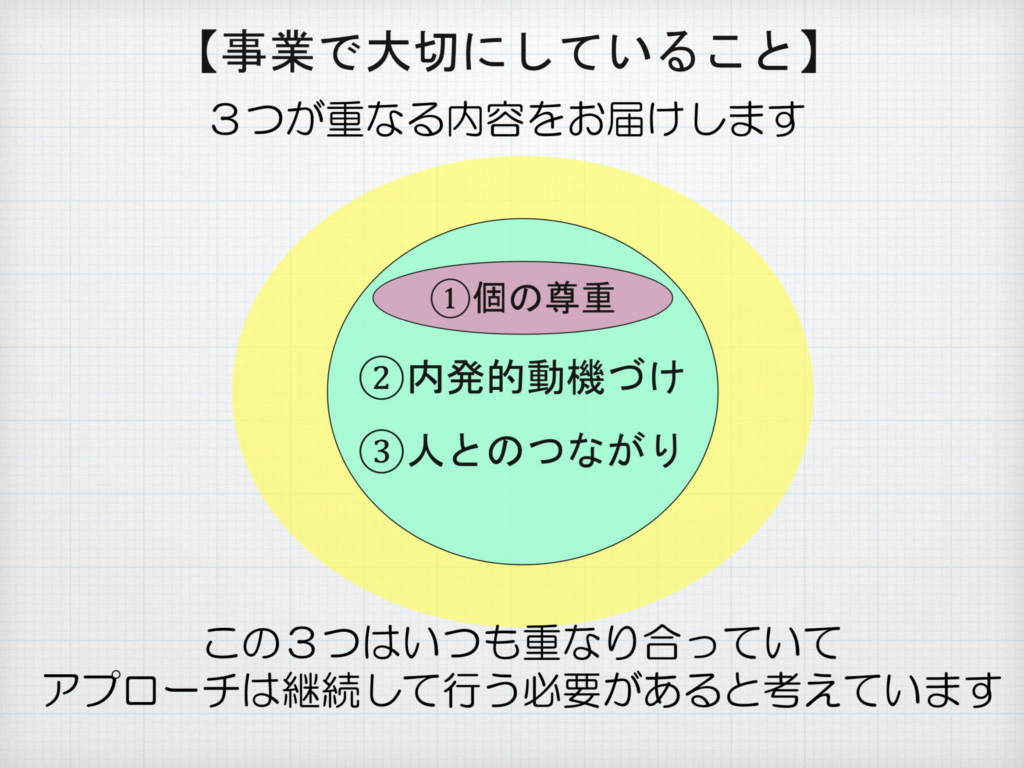 【事業で大切にしていること】
３つが重なる内容をお届けします

①個の尊重

②内発的動機づけ

③人とのつながり

この３つはいつも重なり合っていて
アプローチは継続して行う必要があると考えています